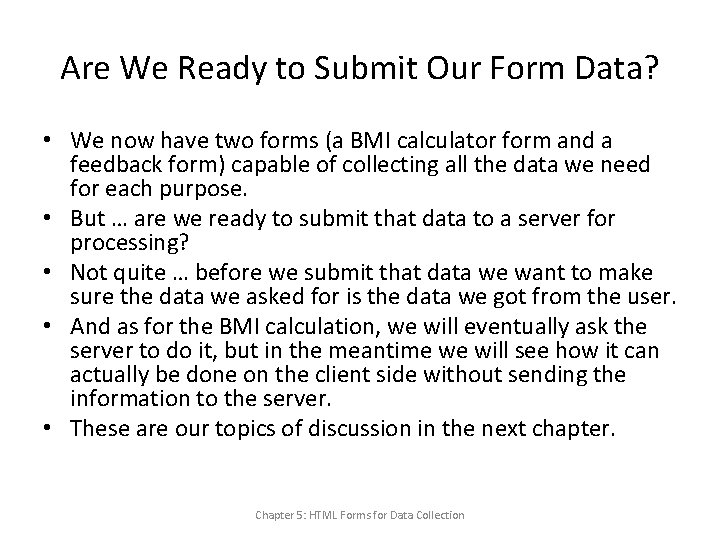 Are We Ready to Submit Our Form Data?

• We now have two forms (a BMI calculator form and a feedback form) capable of collecting all the data we need for each purpose.
• But … are we ready to submit that data to a server for processing?
• Not quite … before we submit that data we want to make sure the data we asked for is the data we got from the user.
• And as for the BMI calculation, we will eventually ask the server to do it, but in the meantime we will see how it can actually be done on the client side without sending the information to the server.
• These are our topics of discussion in the next chapter.

Chapter 5: HTML Forms for Data Collection